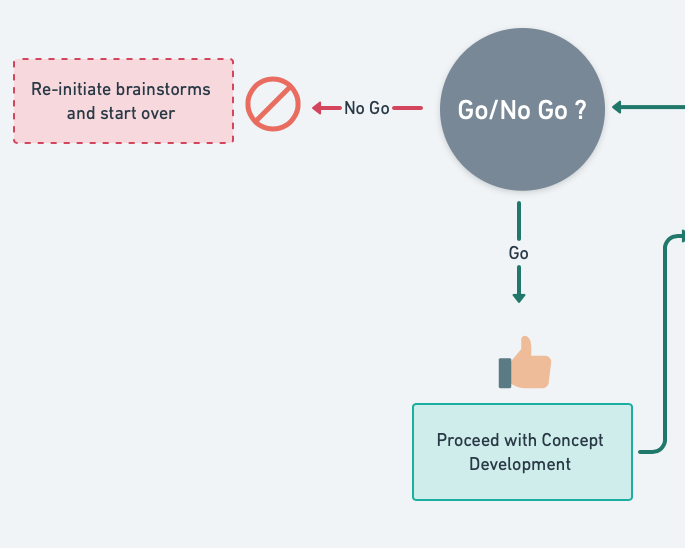 Re-initiate brainstorms and start over

No Go

Go/No Go ?

Go

Proceed with Concept Development